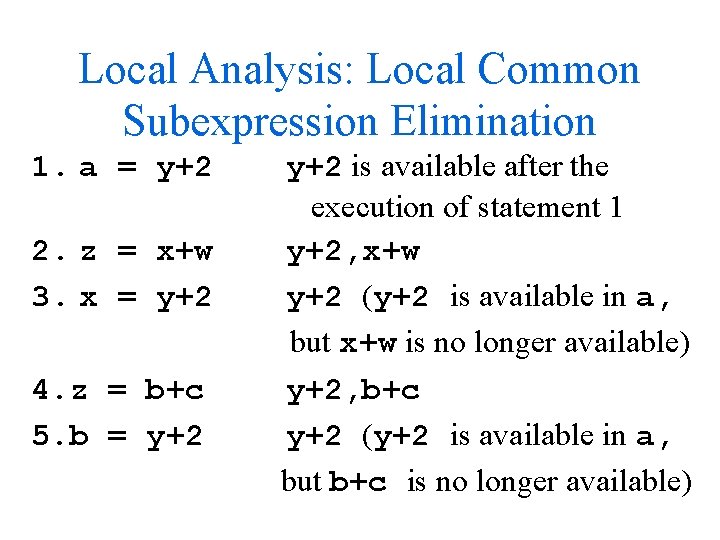 Local Analysis: Local Common Subexpression Elimination

1. a = y+2 y+2 is available after the execution of statement 1

2. z = x+w y+2,x+w

3. x = y+2 y+2 (y+2 is available in a, but x+w is no longer available)

4.z = b+c y+2,b+c

5.b = y+2 y+2 (y+2 is available in a, but b+c is no longer available)